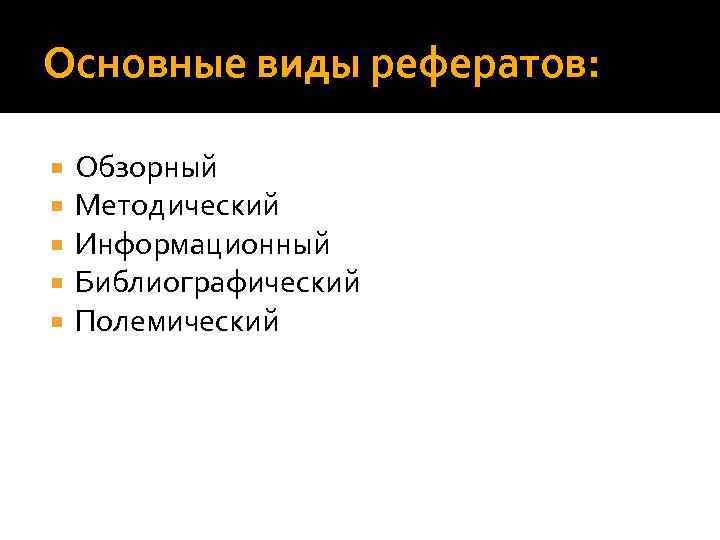 Основные виды рефератов:

- Обзорный
- Методический
- Информационный
- Библиографический
- Полемический